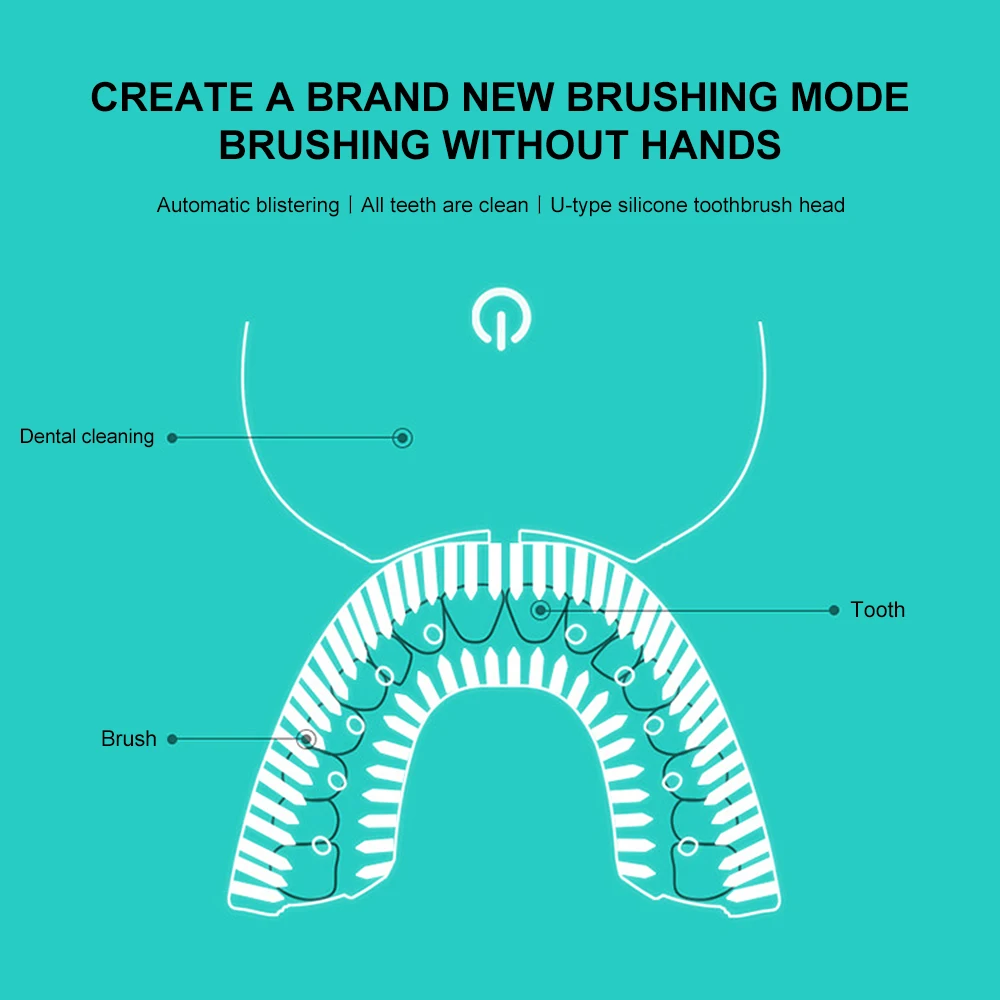 CREATE A BRAND NEW BRUSHING MODE
BRUSHING WITHOUT HANDS

Automatic blistering | All teeth are clean | U-type silicone toothbrush head

Dental cleaning

Tooth

Brush